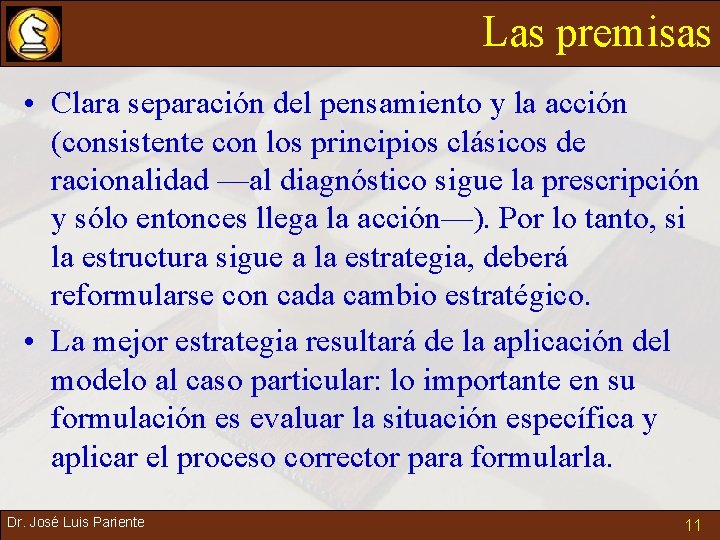 Las premisas

• Clara separación del pensamiento y la acción (consistente con los principios clásicos de racionalidad —al diagnóstico sigue la prescripción y sólo entonces llega la acción—). Por lo tanto, si la estructura sigue a la estrategia, deberá reformularse con cada cambio estratégico.

• La mejor estrategia resultará de la aplicación del modelo al caso particular: lo importante en su formulación es evaluar la situación específica y aplicar el proceso corrector para formularla.

Dr. José Luis Pariente

11